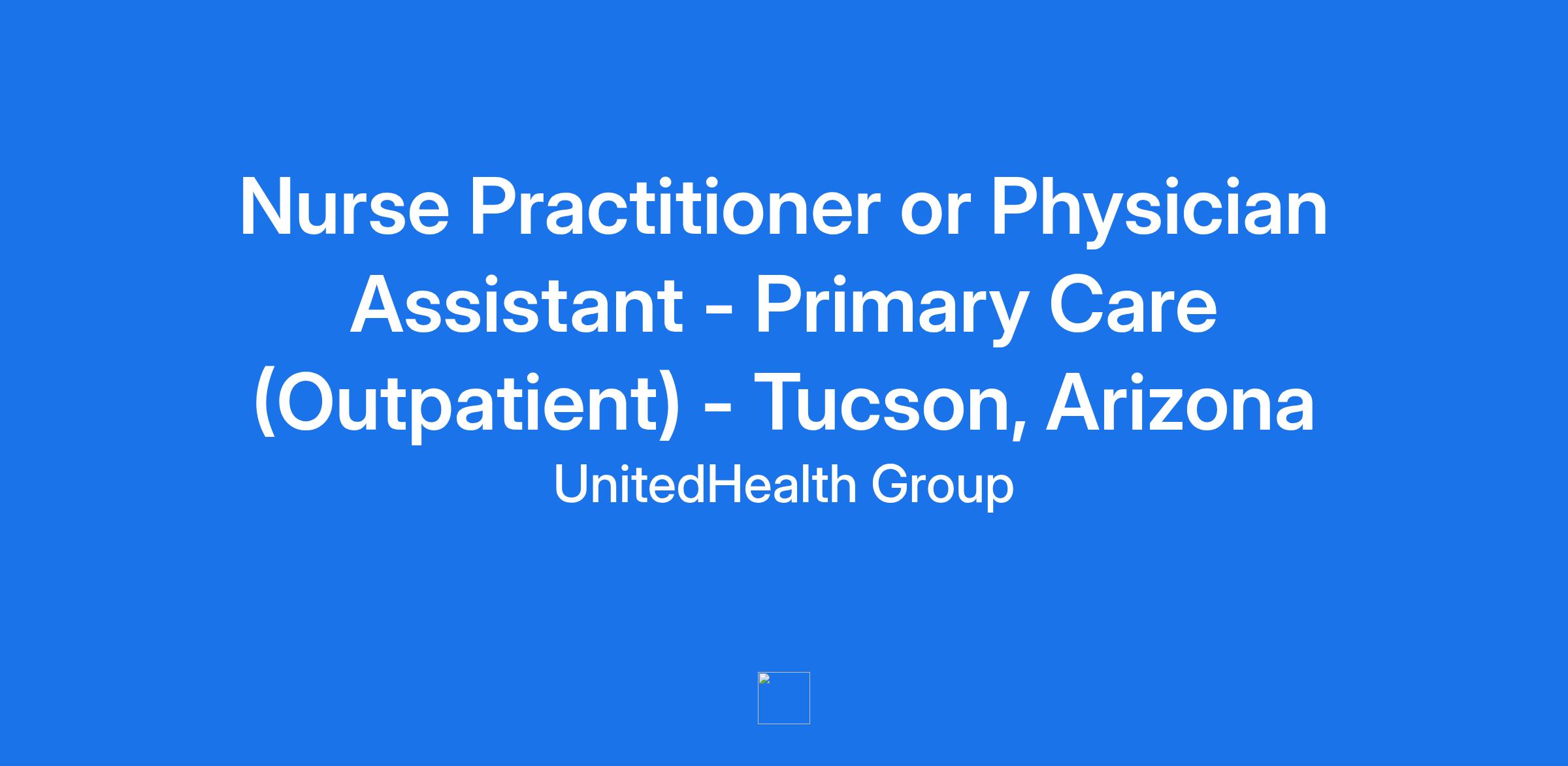 Nurse Practitioner or Physician Assistant - Primary Care (Outpatient) - Tucson, Arizona

UnitedHealth Group